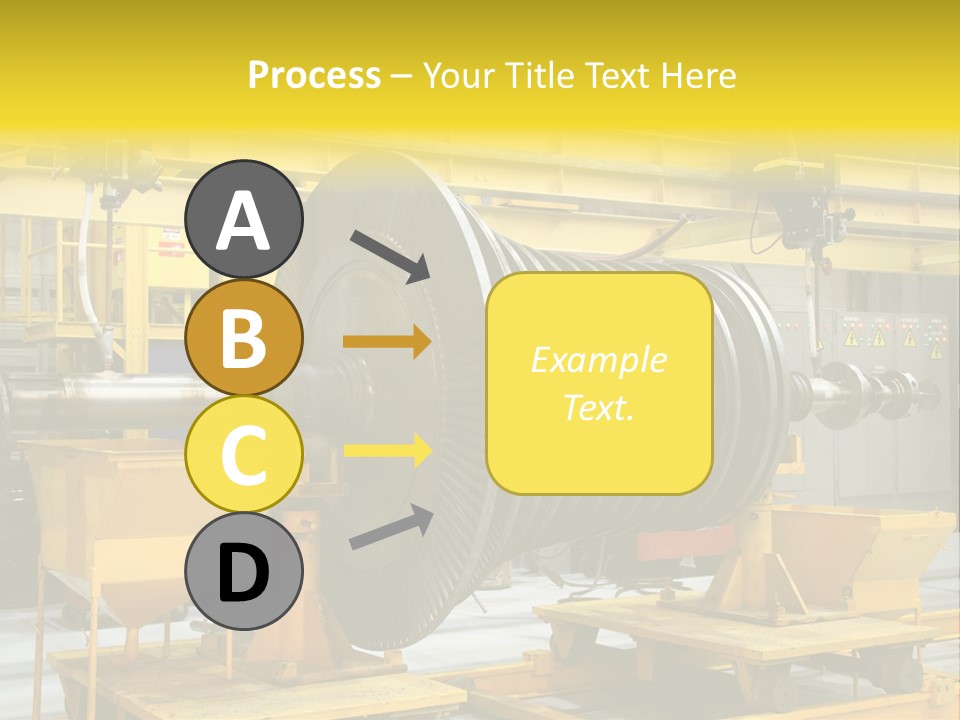 Process – Your Title Text Here

A

B

C

D

Example Text.